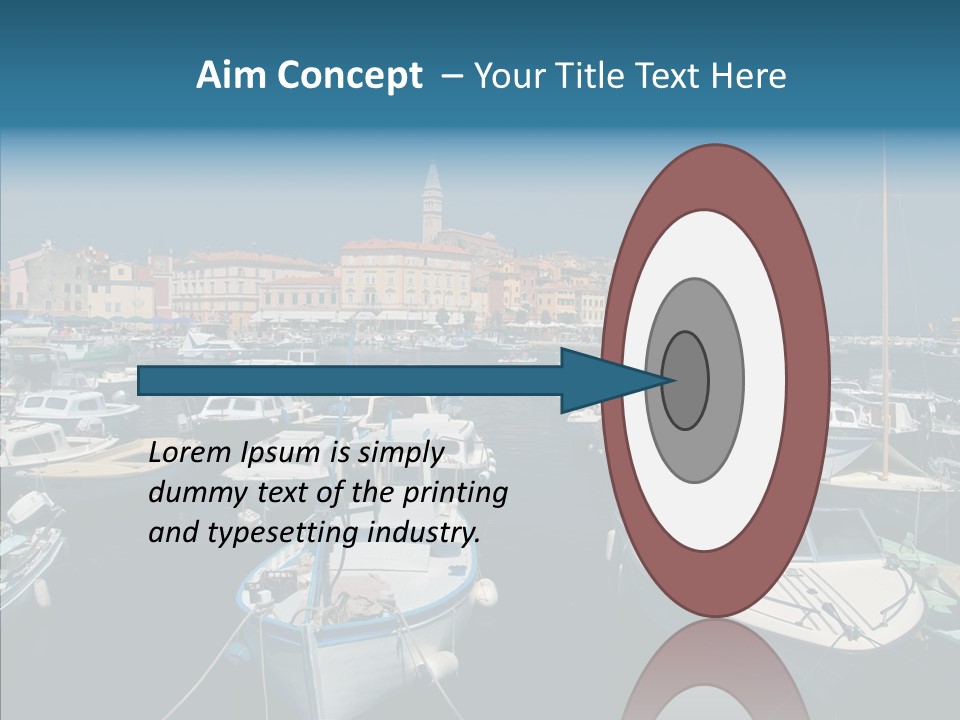 Aim Concept – Your Title Text Here

Lorem Ipsum is simply dummy text of the printing and typesetting industry.